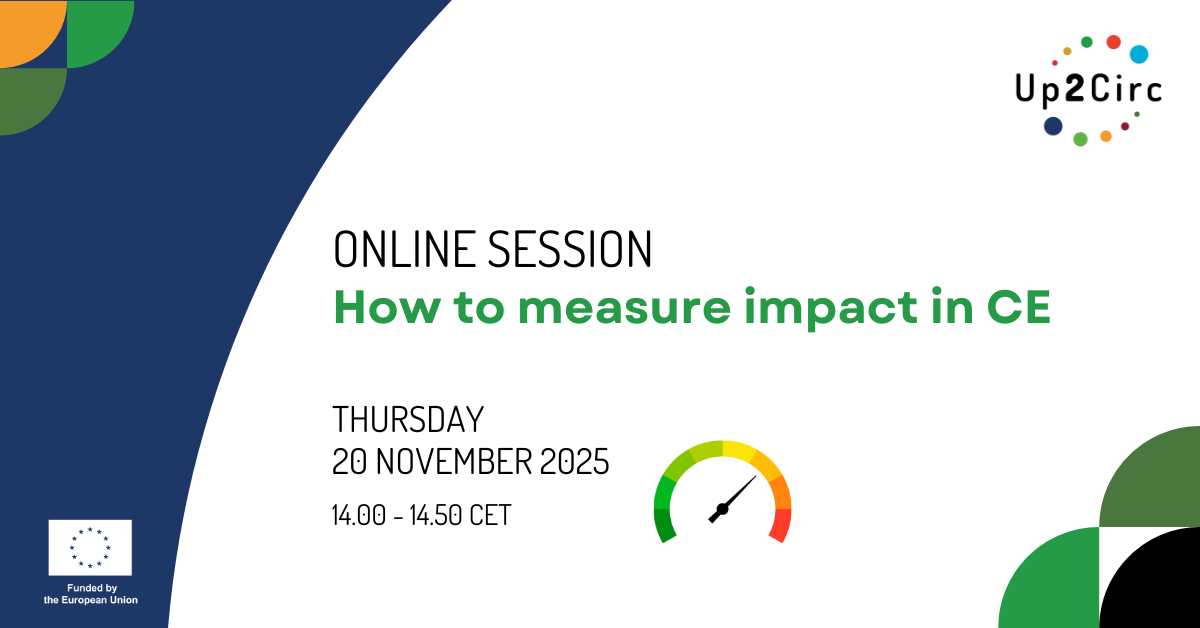 Up2Circ

ONLINE SESSION
How to measure impact in CE

THURSDAY
20 NOVEMBER 2025
14.00 - 14.50 CET

Funded by the European Union